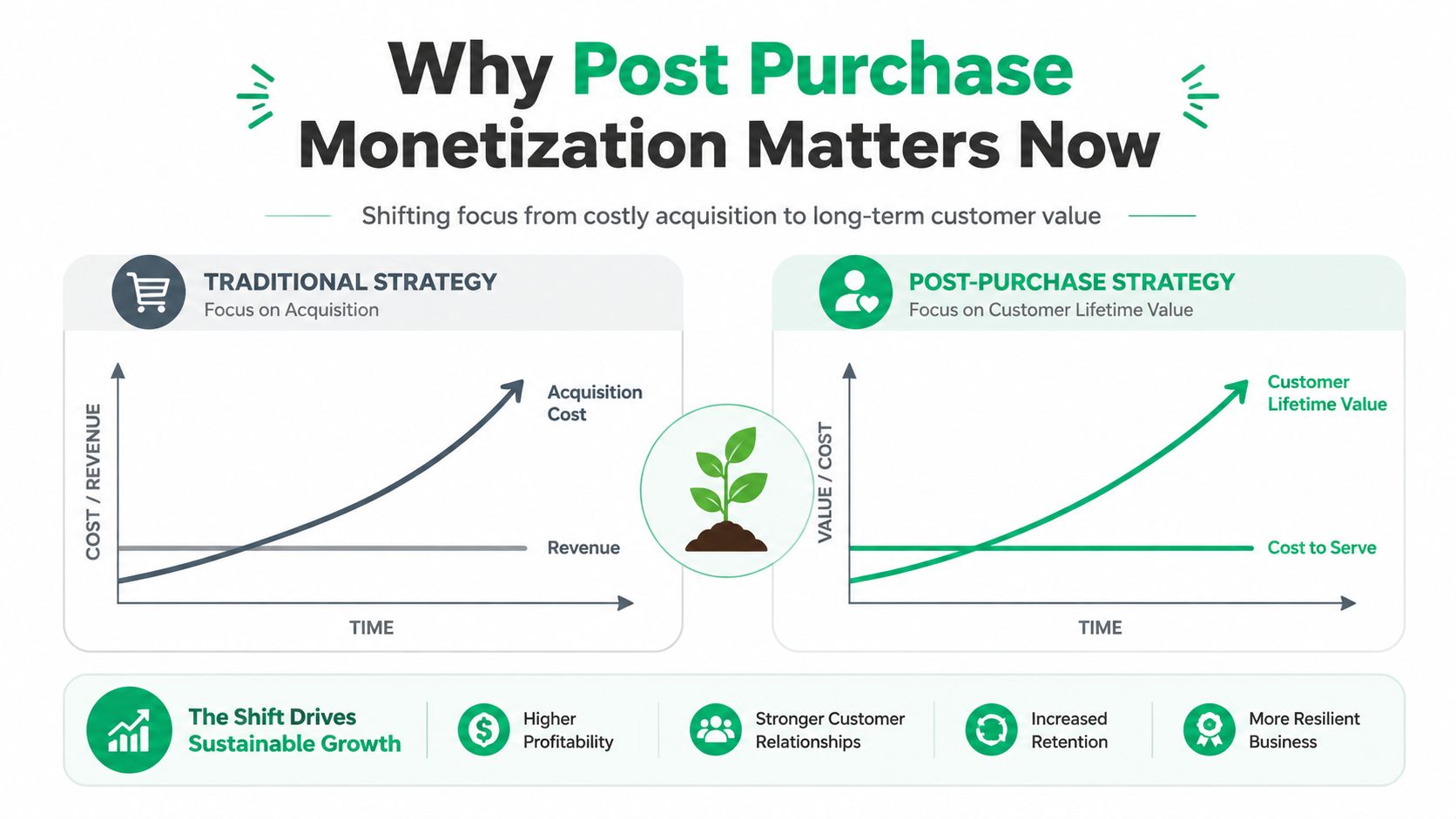 Why Post Purchase Monetization Matters Now

Shifting focus from costly acquisition to long-term customer value

TRADITIONAL STRATEGY
Focus on Acquisition

COST / REVENUE

Acquisition Cost

Revenue

TIME

POST-PURCHASE STRATEGY
Focus on Customer Lifetime Value

VALUE / COST

Customer Lifetime Value

Cost to Serve

TIME

The Shift Drives Sustainable Growth

Higher Profitability

Stronger Customer Relationships

Increased Retention

More Resilient Business